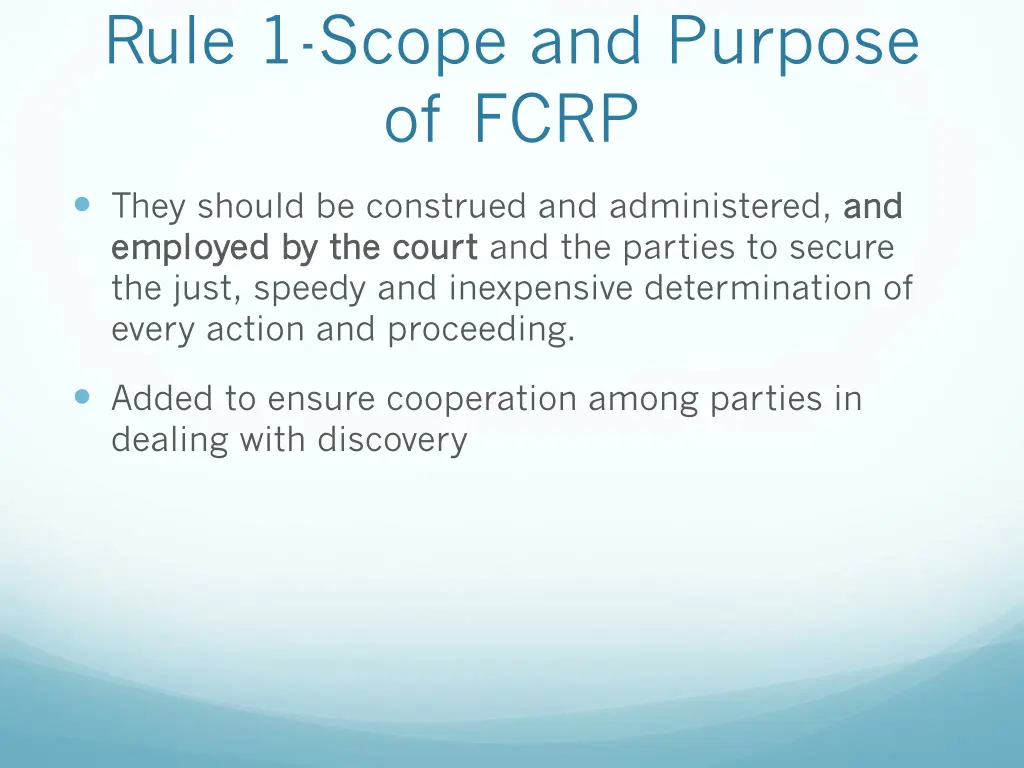 Rule 1-Scope and Purpose of FCRP

They should be construed and administered, and employed by the court and the parties to secure the just, speedy and inexpensive determination of every action and proceeding.

Added to ensure cooperation among parties in dealing with discovery